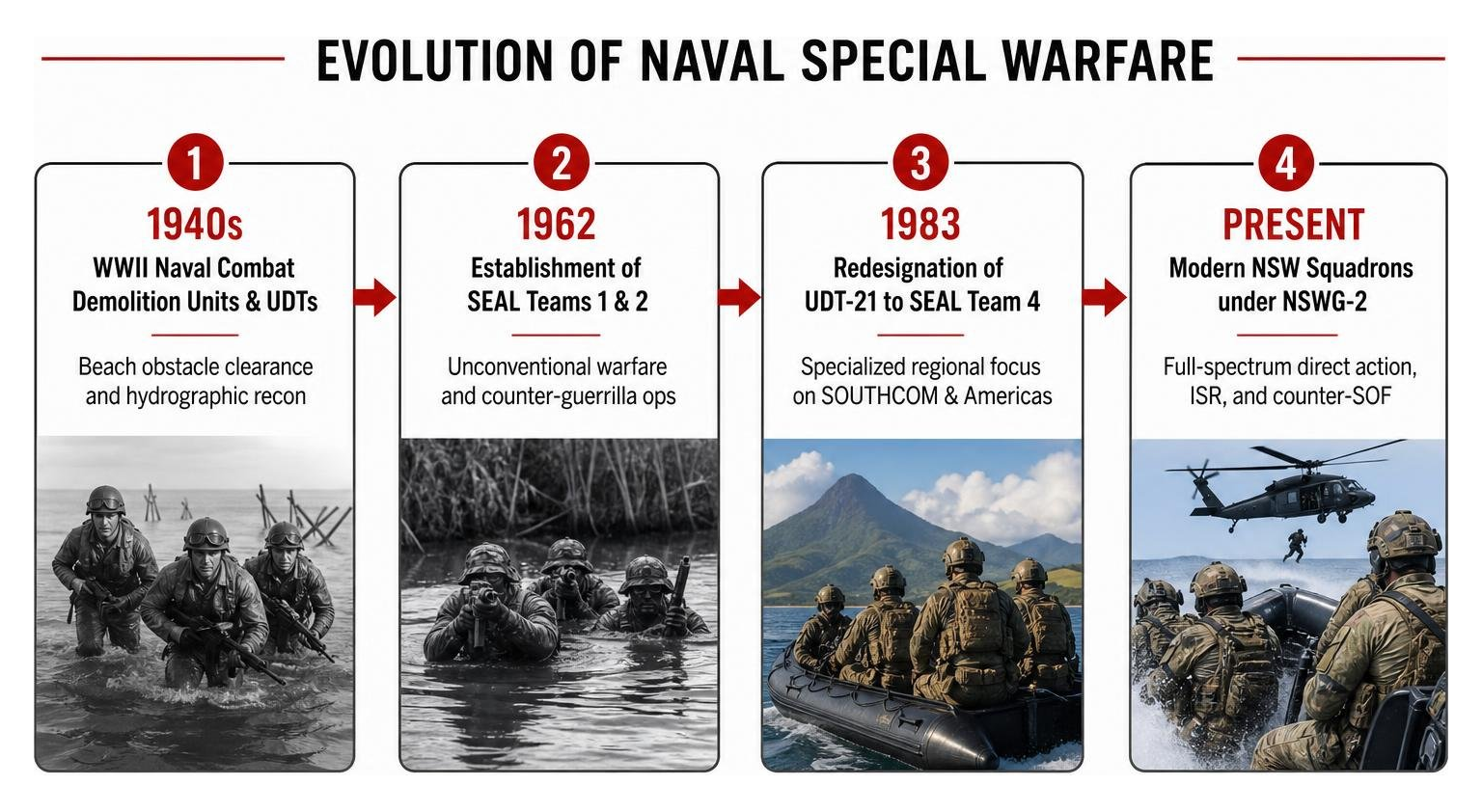 EVOLUTION OF NAVAL SPECIAL WARFARE

1
1940s
WWII Naval Combat Demolition Units & UDTs
Beach obstacle clearance and hydrographic recon

2
1962
Establishment of SEAL Teams 1 & 2
Unconventional warfare and counter-guerrilla ops

3
1983
Redesignation of UDT-21 to SEAL Team 4
Specialized regional focus on SOUTHCOM & Americas

4
PRESENT
Modern NSW Squadrons under NSWG-2
Full-spectrum direct action, ISR, and counter-SOF